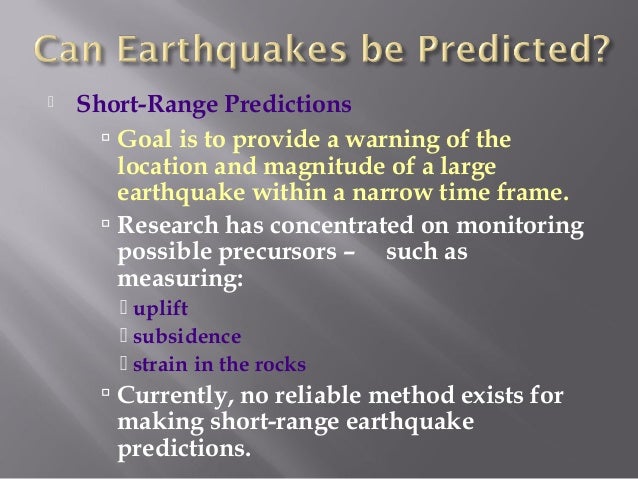 Can Earthquakes be Predicted?

Short-Range Predictions

Goal is to provide a warning of the location and magnitude of a large earthquake within a narrow time frame.

Research has concentrated on monitoring possible precursors – such as measuring:

uplift

subsidence

strain in the rocks

Currently, no reliable method exists for making short-range earthquake predictions.